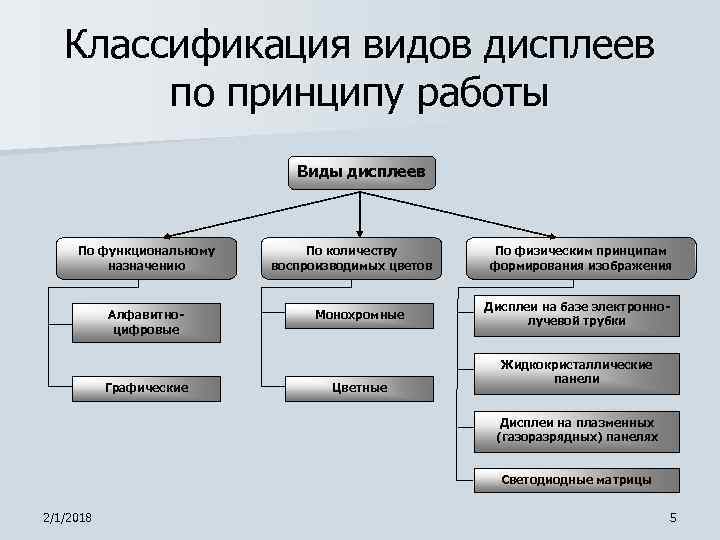 Классификация видов дисплеев по принципу работы

Виды дисплеев

По функциональному назначению

Алфавитно-цифровые

Графические

По количеству воспроизводимых цветов

Монохромные

Цветные

По физическим принципам формирования изображения

Дисплеи на базе электронно-лучевой трубки

Жидкокристаллические панели

Дисплеи на плазменных (газоразрядных) панелях

Светодиодные матрицы

2/1/2018

5